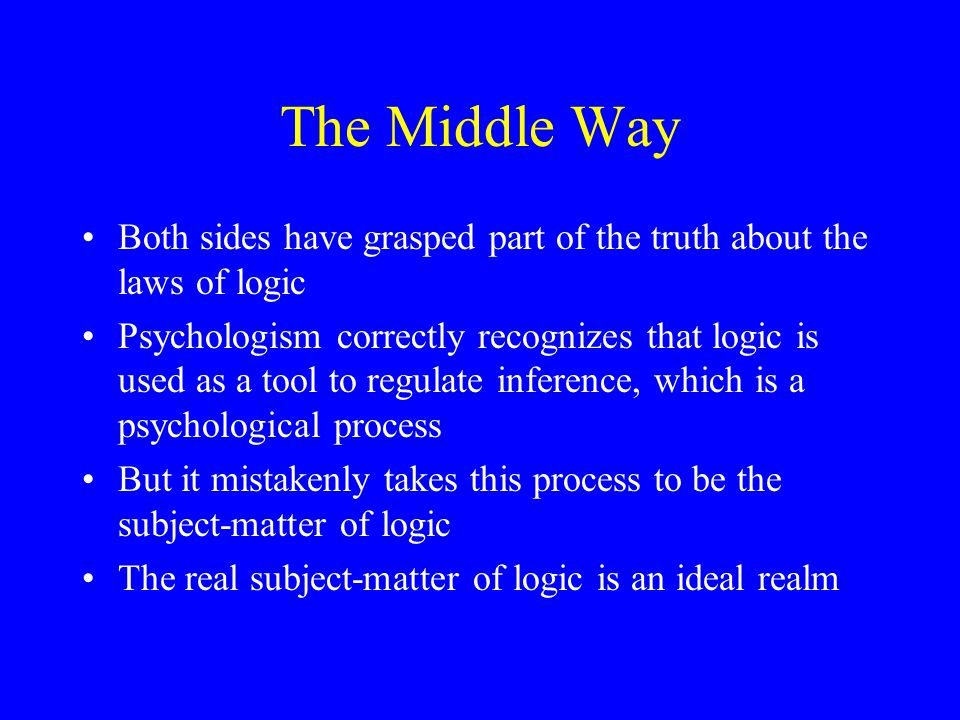 The Middle Way

• Both sides have grasped part of the truth about the laws of logic
• Psychologism correctly recognizes that logic is used as a tool to regulate inference, which is a psychological process
• But it mistakenly takes this process to be the subject-matter of logic
• The real subject-matter of logic is an ideal realm